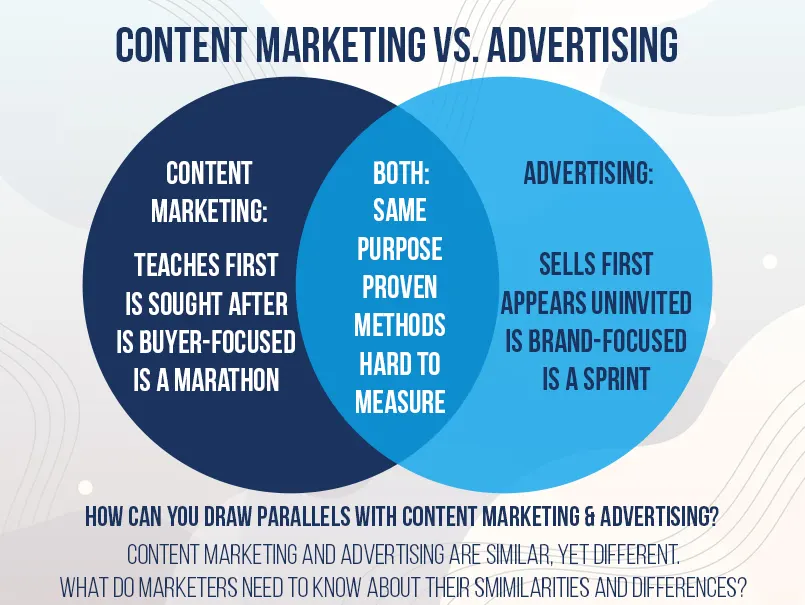 CONTENT MARKETING VS. ADVERTISING

CONTENT MARKETING:

TEACHES FIRST
IS SOUGHT AFTER
IS BUYER-FOCUSED
IS A MARATHON

BOTH:
SAME PURPOSE
PROVEN METHODS
HARD TO MEASURE

ADVERTISING:

SELLS FIRST
APPEARS UNINVITED
IS BRAND-FOCUSED
IS A SPRINT

HOW CAN YOU DRAW PARALLELS WITH CONTENT MARKETING & ADVERTISING?

CONTENT MARKETING AND ADVERTISING ARE SIMILAR, YET DIFFERENT.
WHAT DO MARKETERS NEED TO KNOW ABOUT THEIR SMIMILARITIES AND DIFFERENCES?